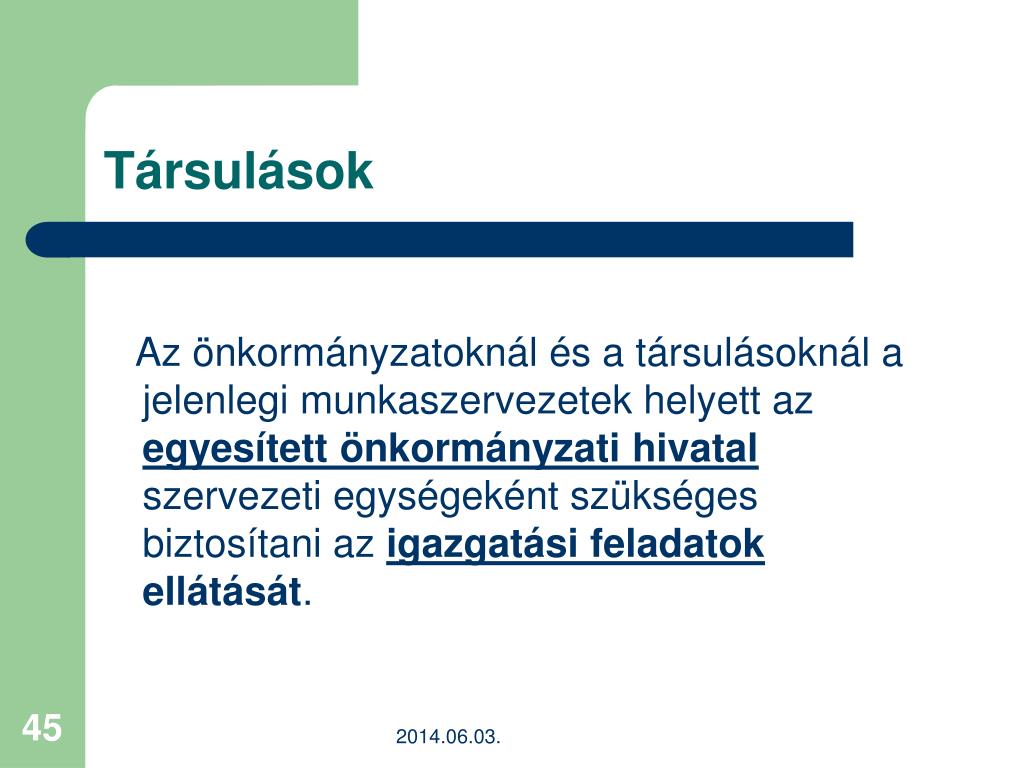 Társulások

Az önkormányzatoknál és a társulásoknál a jelenlegi munkaszervezetek helyett az egyesített önkormányzati hivatal szervezeti egységeként szükséges biztosítani az igazgatási feladatok ellátását.

45

2014.06.03.